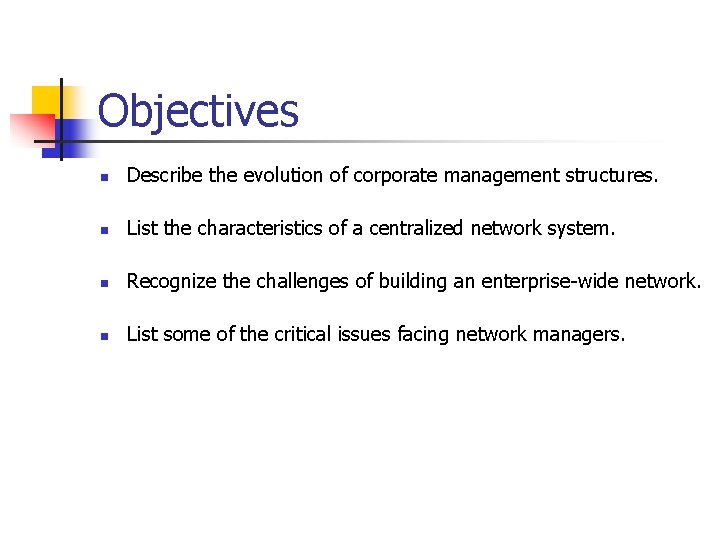 Objectives

- Describe the evolution of corporate management structures.
- List the characteristics of a centralized network system.
- Recognize the challenges of building an enterprise-wide network.
- List some of the critical issues facing network managers.